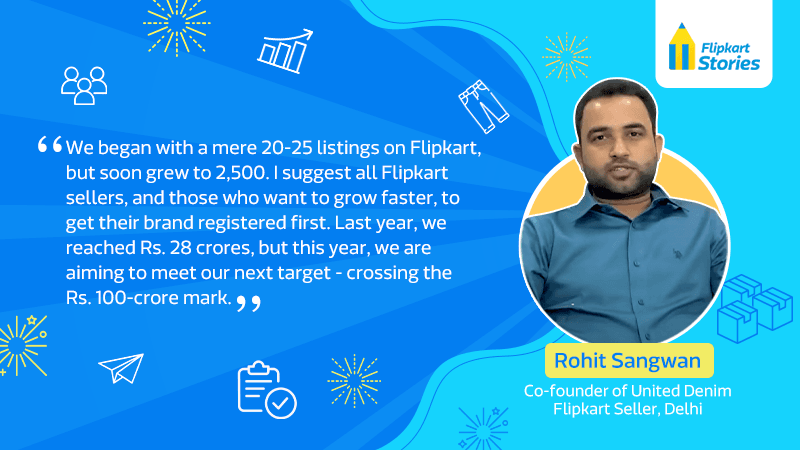 Flipkart Stories

“We began with a mere 20-25 listings on Flipkart, but soon grew to 2,500. I suggest all Flipkart sellers, and those who want to grow faster, to get their brand registered first. Last year, we reached Rs. 28 crores, but this year, we are aiming to meet our next target - crossing the Rs. 100-crore mark.”

Rohit Sangwan

Co-founder of United Denim
Flipkart Seller, Delhi